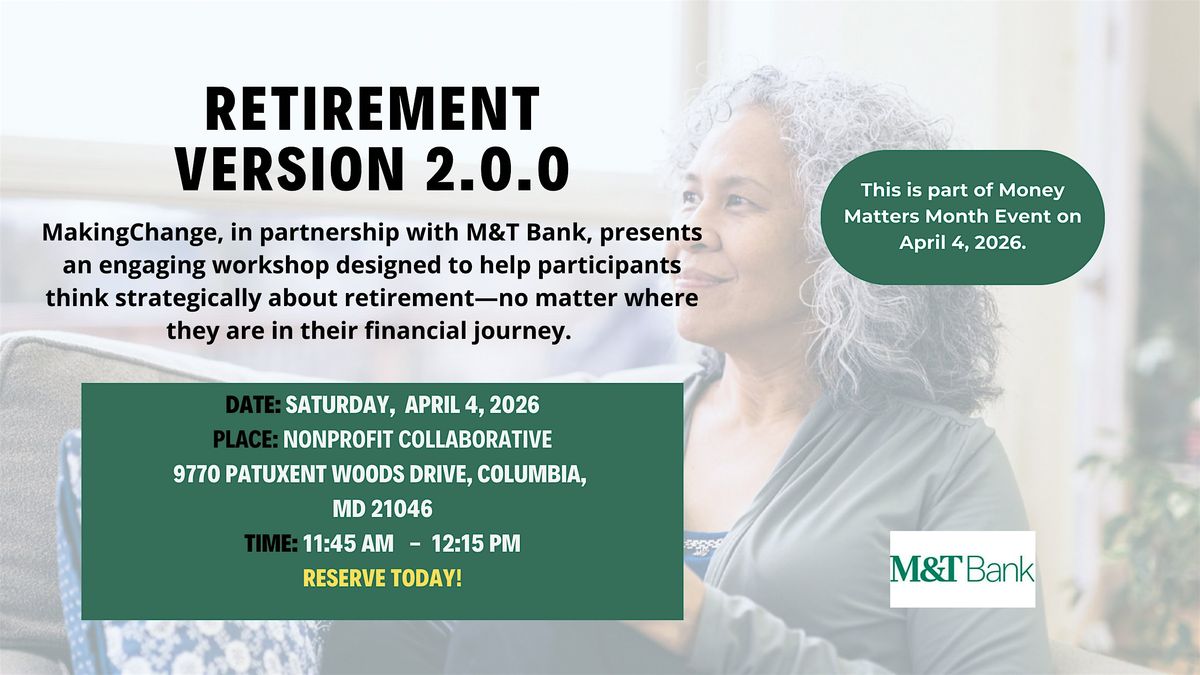 RETIREMENT VERSION 2.0.0

MakingChange, in partnership with M&T Bank, presents an engaging workshop designed to help participants think strategically about retirement—no matter where they are in their financial journey.

This is part of Money Matters Month Event on April 4, 2026.

DATE: SATURDAY, APRIL 4, 2026
PLACE: NONPROFIT COLLABORATIVE
9770 PATUXENT WOODS DRIVE, COLUMBIA, MD 21046
TIME: 11:45 AM – 12:15 PM
RESERVE TODAY!

M&T Bank